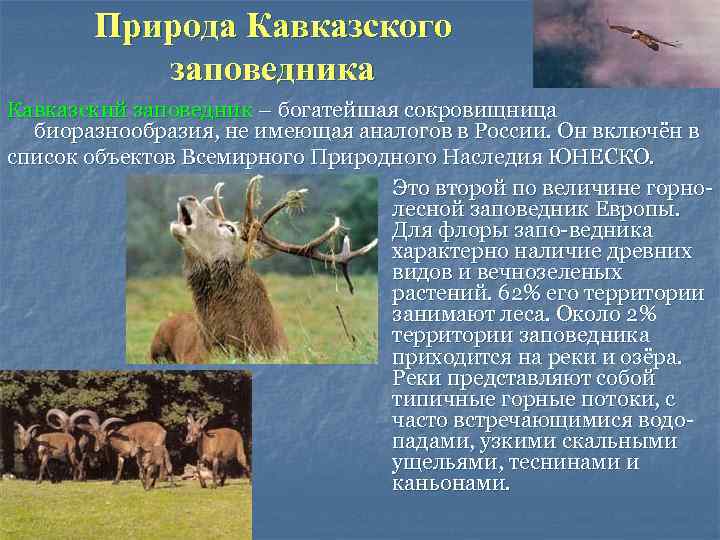 Природа Кавказского заповедника

Кавказский заповедник – богатейшая сокровищница биоразнообразия, не имеющая аналогов в России. Он включён в список объектов Всемирного Природного Наследия ЮНЕСКО.

Это второй по величине горно-лесной заповедник Европы. Для флоры запо-ведника характерно наличие древних видов и вечнозеленых растений. 62% его территории занимают леса. Около 2% территории заповедника приходится на реки и озёра. Реки представляют собой типичные горные потоки, с часто встречающимися водопадами, узкими скальными ущельями, теснинами и каньонами.